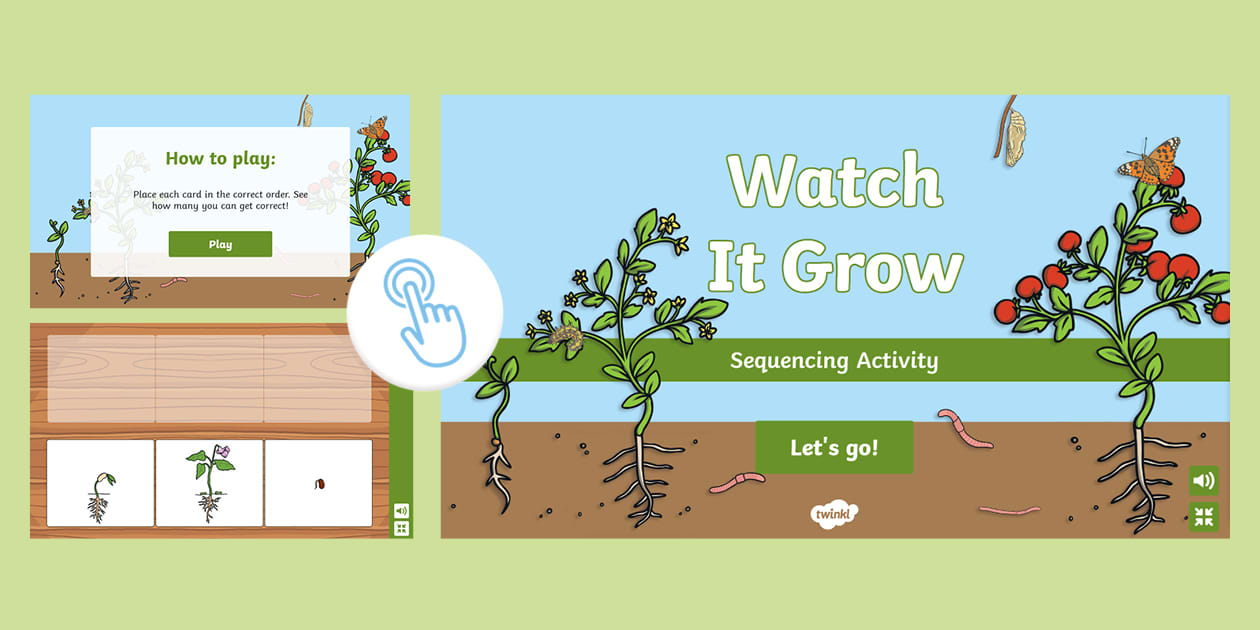 How to play:

Place each card in the correct order. See how many you can get correct!

Play

Watch It Grow

Sequencing Activity

Let's go!

twinkl